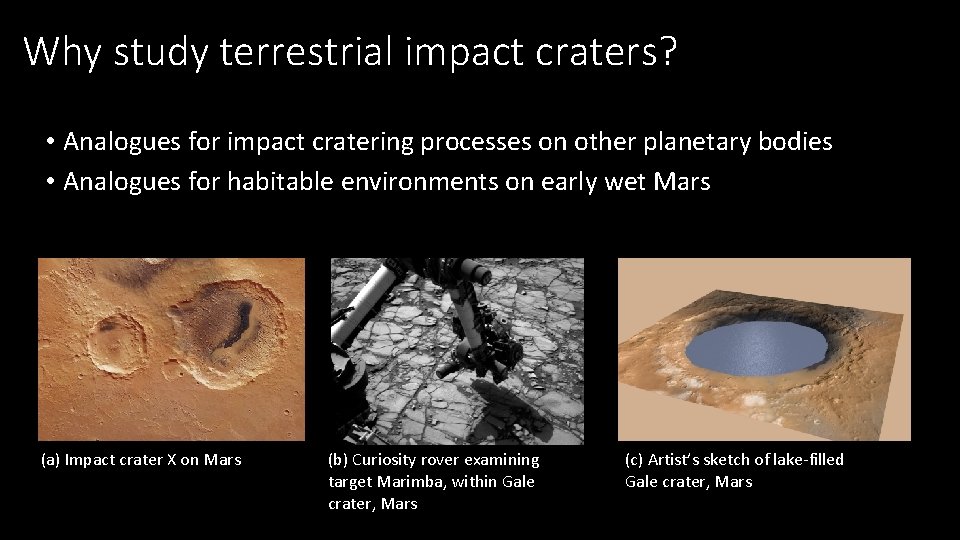 Why study terrestrial impact craters?

• Analogues for impact cratering processes on other planetary bodies
• Analogues for habitable environments on early wet Mars

(a) Impact crater X on Mars

(b) Curiosity rover examining target Marimba, within Gale crater, Mars

(c) Artist's sketch of lake-filled Gale crater, Mars